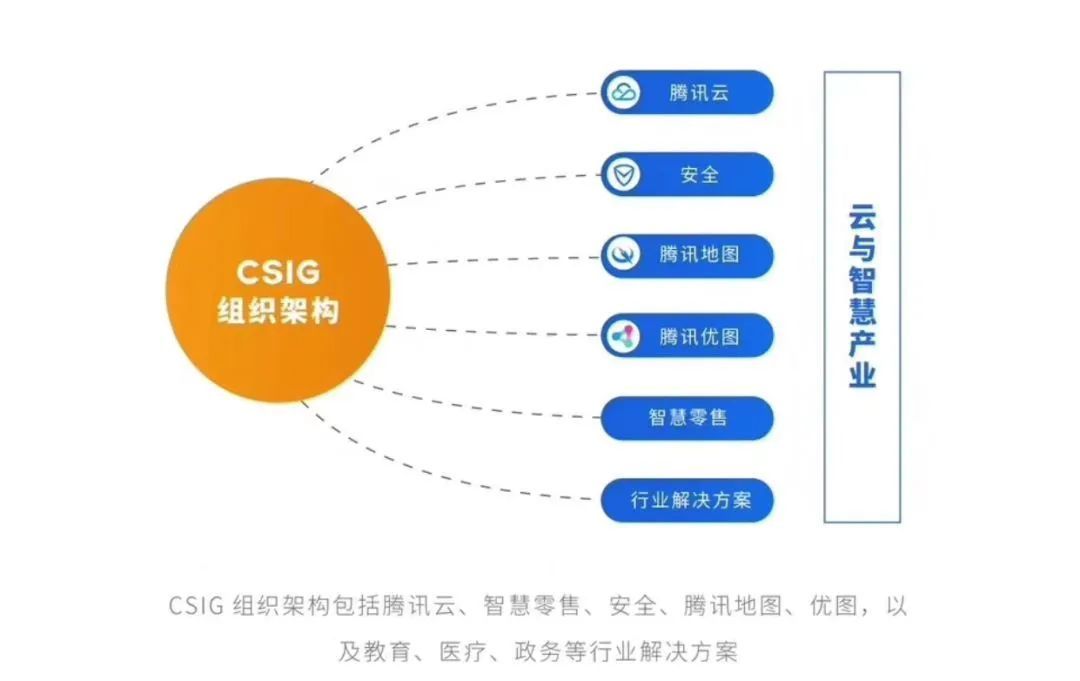 CSIG
组织架构

腾讯云

安全

腾讯地图

腾讯优图

智慧零售

行业解决方案

云与智慧产业

CSIG 组织架构包括腾讯云、智慧零售、安全、腾讯地图、优图，以及教育、医疗、政务等行业解决方案